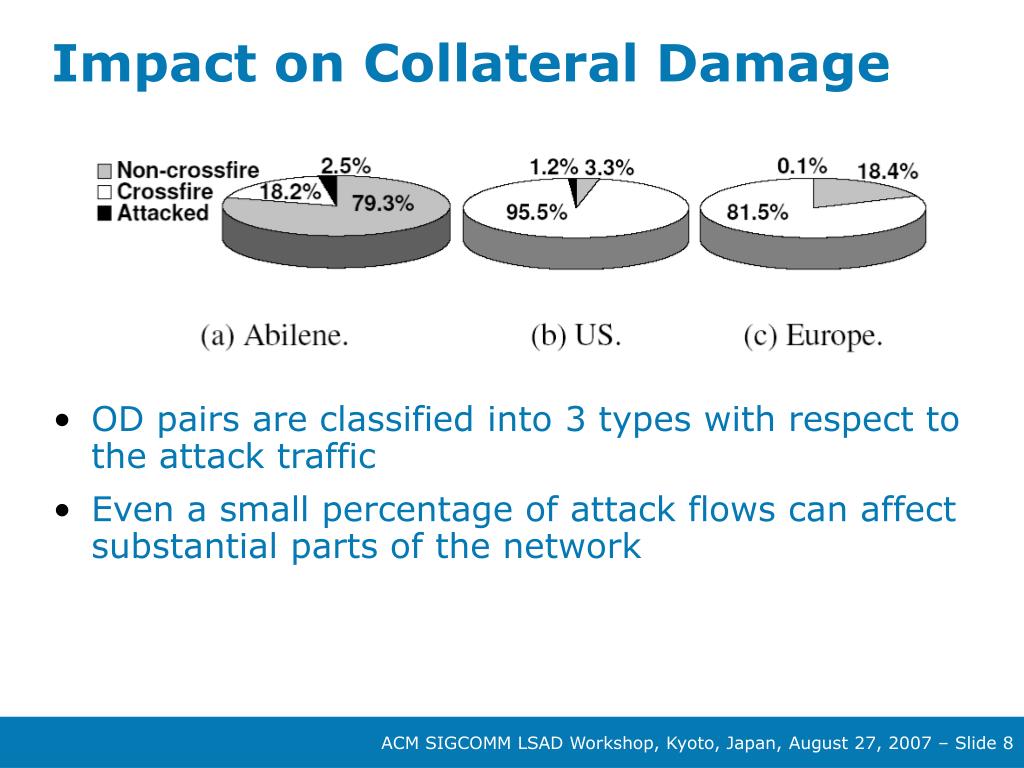 Impact on Collateral Damage

Non-crossfire
Crossfire
Attacked

2.5%
18.2%
79.3%

1.2% 3.3%
95.5%

0.1%
18.4%
81.5%

(a) Abilene.
(b) US.
(c) Europe.

• OD pairs are classified into 3 types with respect to the attack traffic

• Even a small percentage of attack flows can affect substantial parts of the network

ACM SIGCOMM LSAD Workshop, Kyoto, Japan, August 27, 2007 – Slide 8